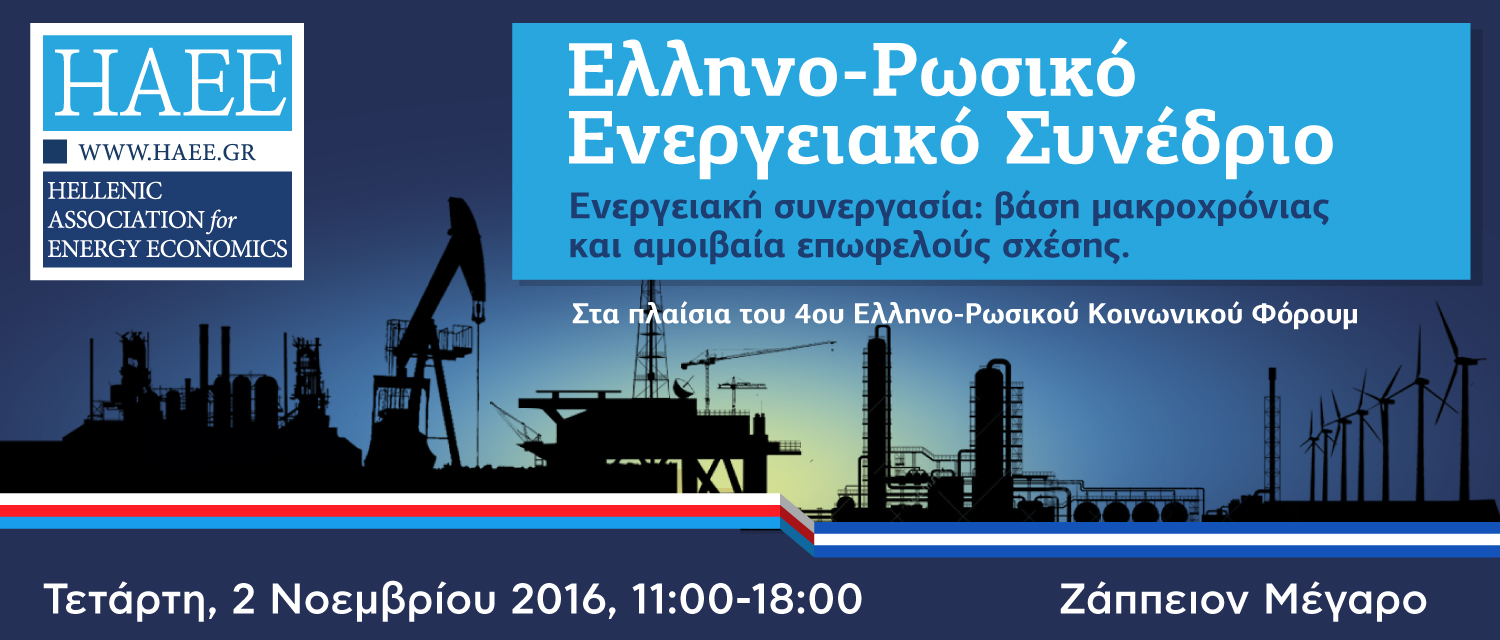 HAEE
WWW.HAEE.GR
HELLENIC ASSOCIATION for ENERGY ECONOMICS

Ελληνο-Ρωσικό Ενεργειακό Συνέδριο

Ενεργειακή συνεργασία: βάση μακροχρόνιας και αμοιβαία επωφελούς σχέσης.

Στα πλαίσια του 4ου Ελληνο-Ρωσικού Κοινωνικού Φόρουμ

Τετάρτη, 2 Νοεμβρίου 2016, 11:00-18:00

Ζάππειον Μέγαρο